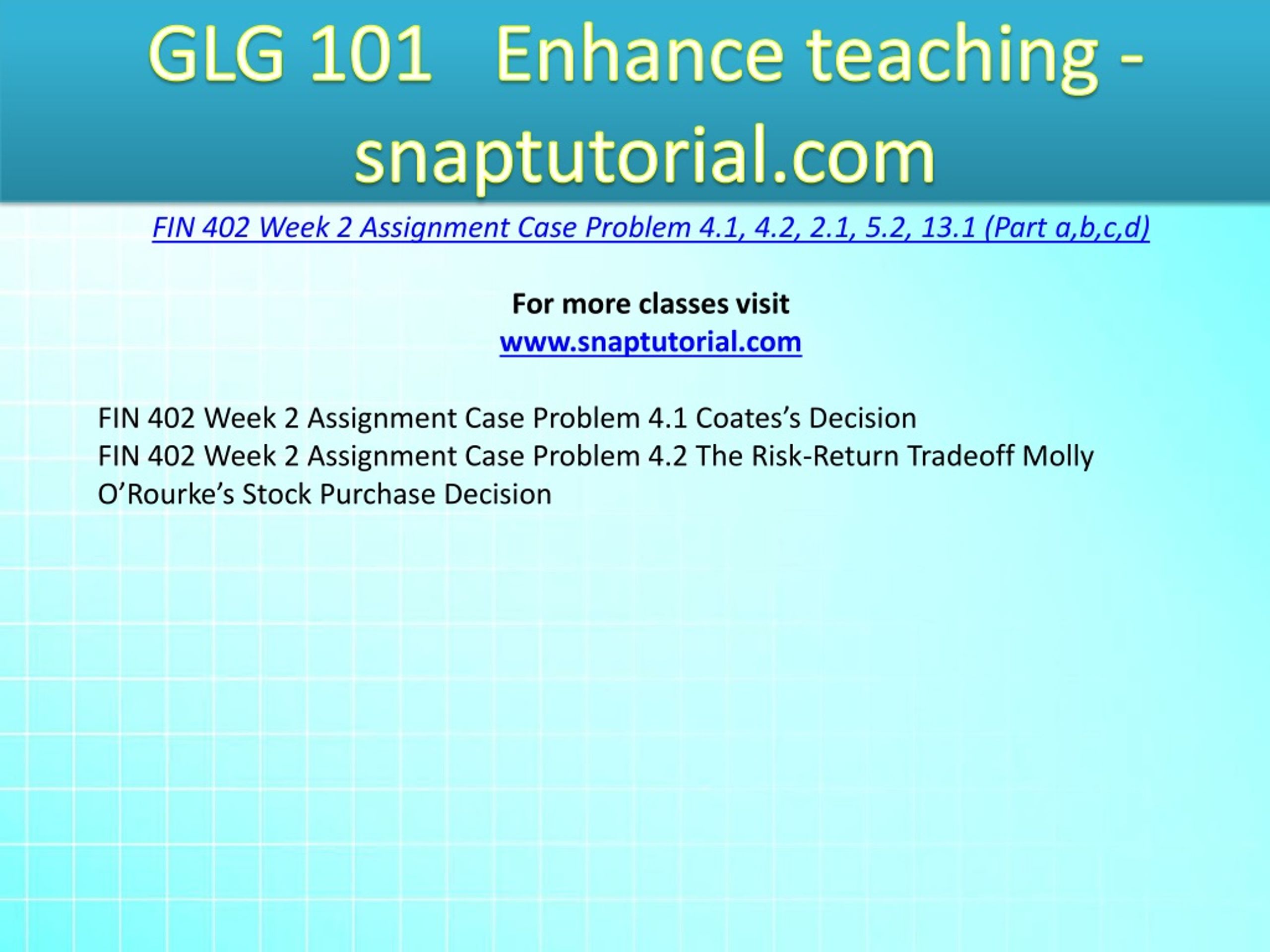 GLG 101 Enhance teaching - snaptutorial.com

FIN 402 Week 2 Assignment Case Problem 4.1, 4.2, 2.1, 5.2, 13.1 (Part a,b,c,d)

For more classes visit
www.snaptutorial.com

FIN 402 Week 2 Assignment Case Problem 4.1 Coates’s Decision
FIN 402 Week 2 Assignment Case Problem 4.2 The Risk-Return Tradeoff Molly O’Rourke’s Stock Purchase Decision